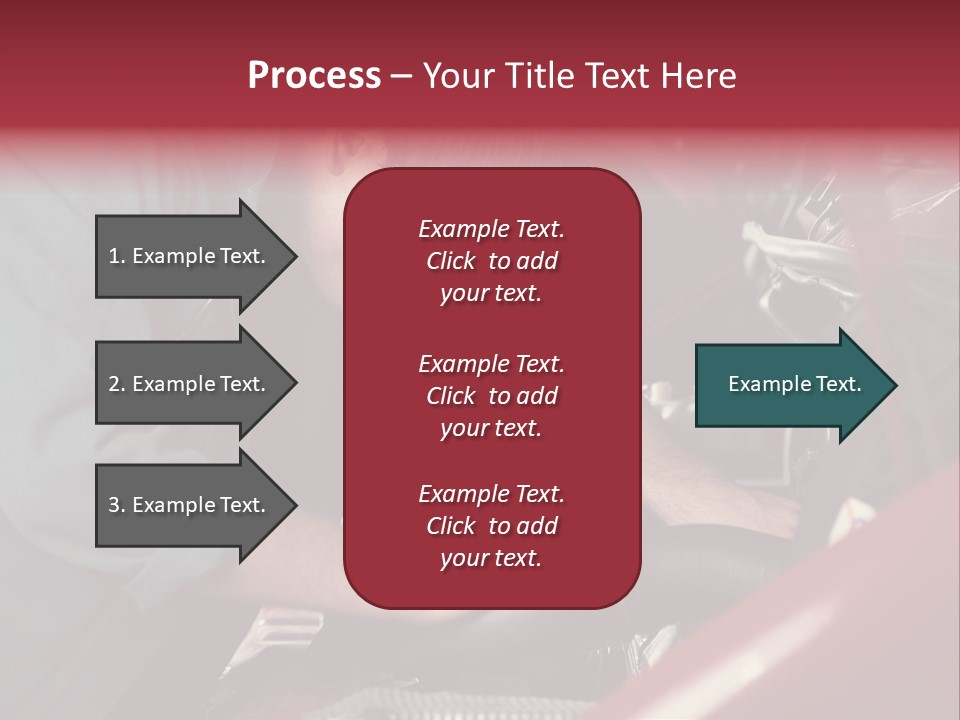 Process – Your Title Text Here

1. Example Text.

2. Example Text.

3. Example Text.

Example Text. Click to add your text.

Example Text. Click to add your text.

Example Text. Click to add your text.

Example Text.